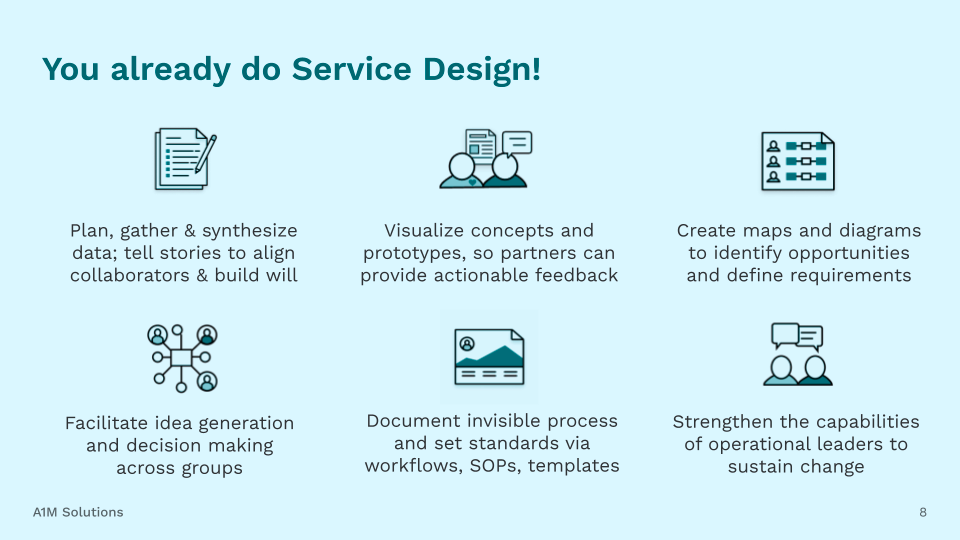 You already do Service Design!

Plan, gather & synthesize data; tell stories to align collaborators & build will

Visualize concepts and prototypes, so partners can provide actionable feedback

Create maps and diagrams to identify opportunities and define requirements

Facilitate idea generation and decision making across groups

Document invisible process and set standards via workflows, SOPs, templates

Strengthen the capabilities of operational leaders to sustain change

A1M Solutions

8